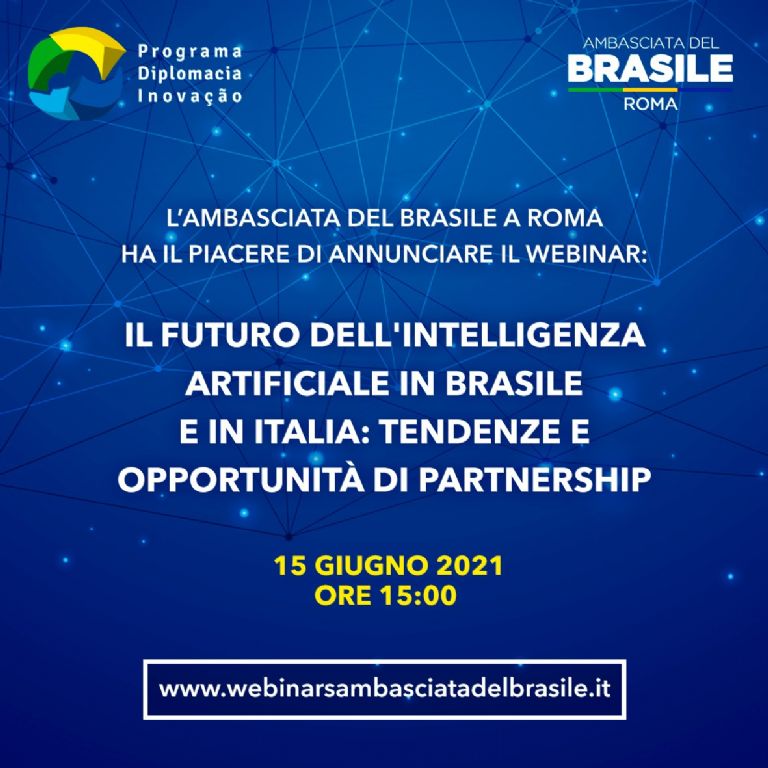 Programa
Diplomacia
Inovação

AMBASCIATA DEL
BRASILE
ROMA

L'AMBASCIATA DEL BRASILE A ROMA
HA IL PIACERE DI ANNUNCIARE IL WEBINAR:

IL FUTURO DELL'INTELLIGENZA ARTIFICIALE IN BRASILE E IN ITALIA: TENDENZE E OPPORTUNITÀ DI PARTNERSHIP

15 GIUGNO 2021
ORE 15:00

www.webinarsambasciatadelbrasile.it